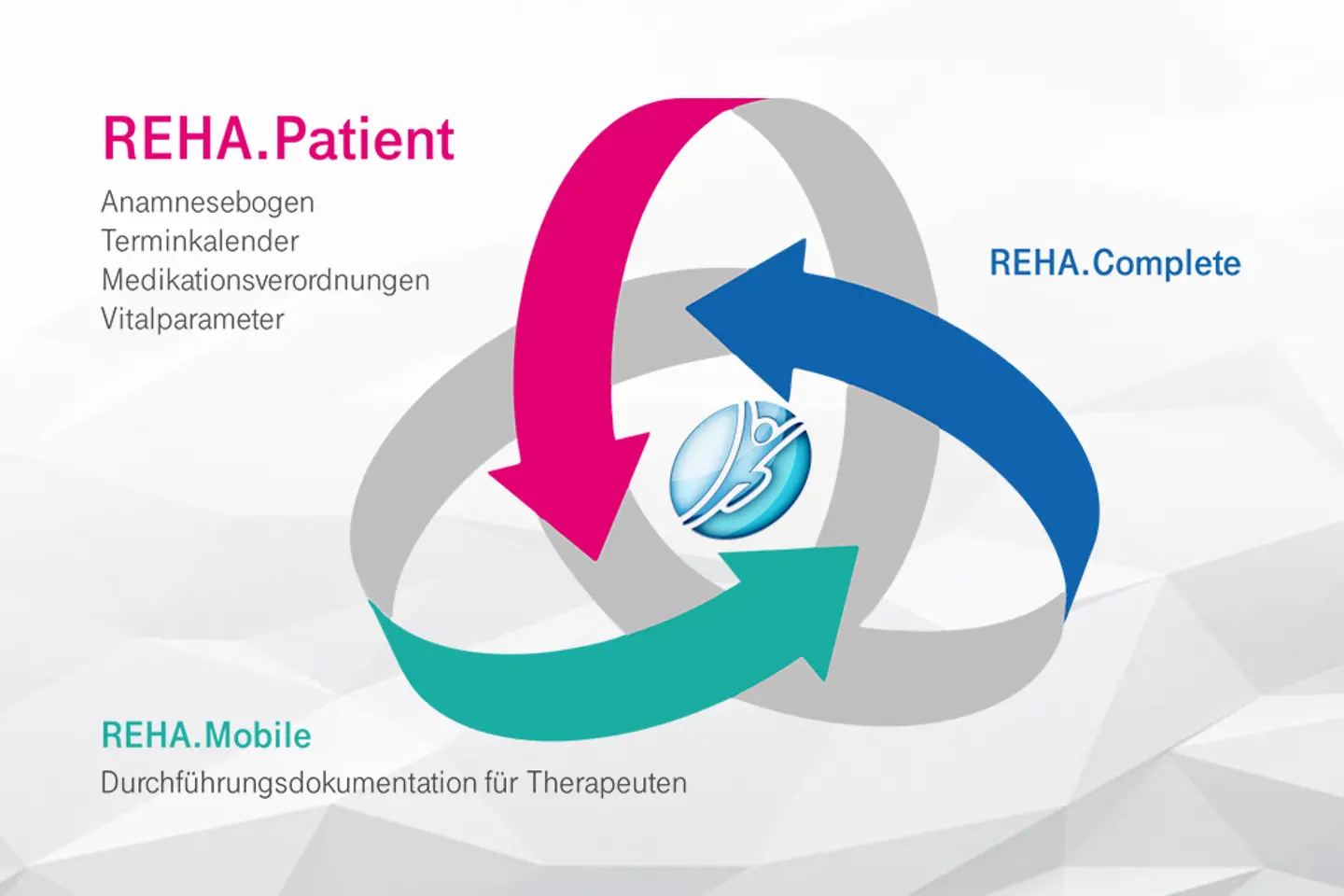 REHA.Patient

Anamnesebogen
Terminkalender
Medikationsverordnungen
Vitalparameter

REHA.Complete

REHA.Mobile

Durchführungsdokumentation für Therapeuten